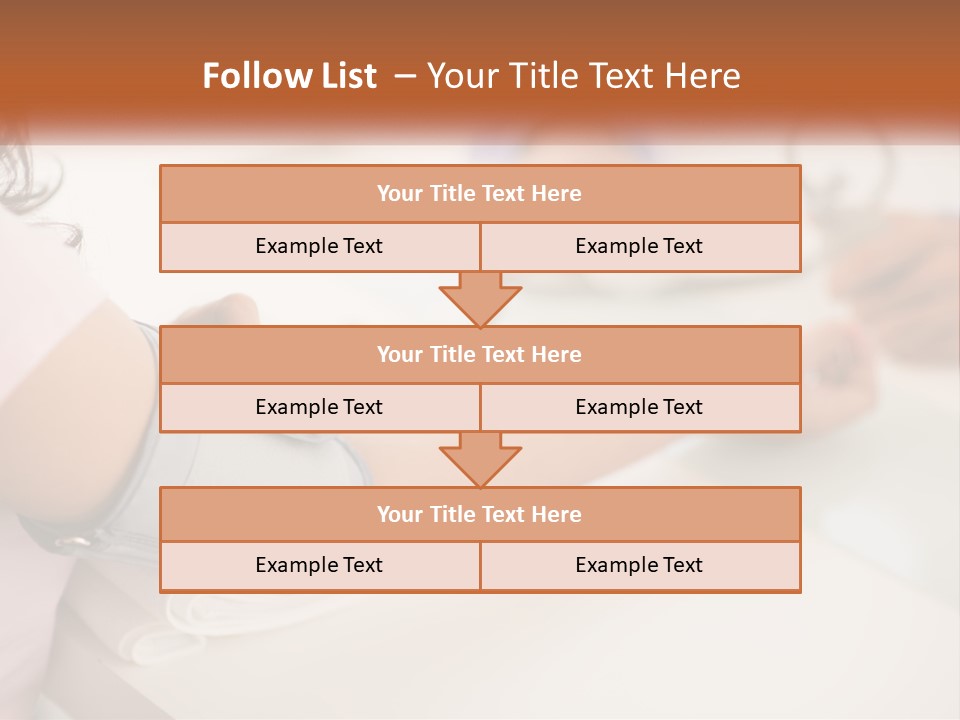 Follow List – Your Title Text Here

Your Title Text Here

Example Text

Example Text

Your Title Text Here

Example Text

Example Text

Your Title Text Here

Example Text

Example Text